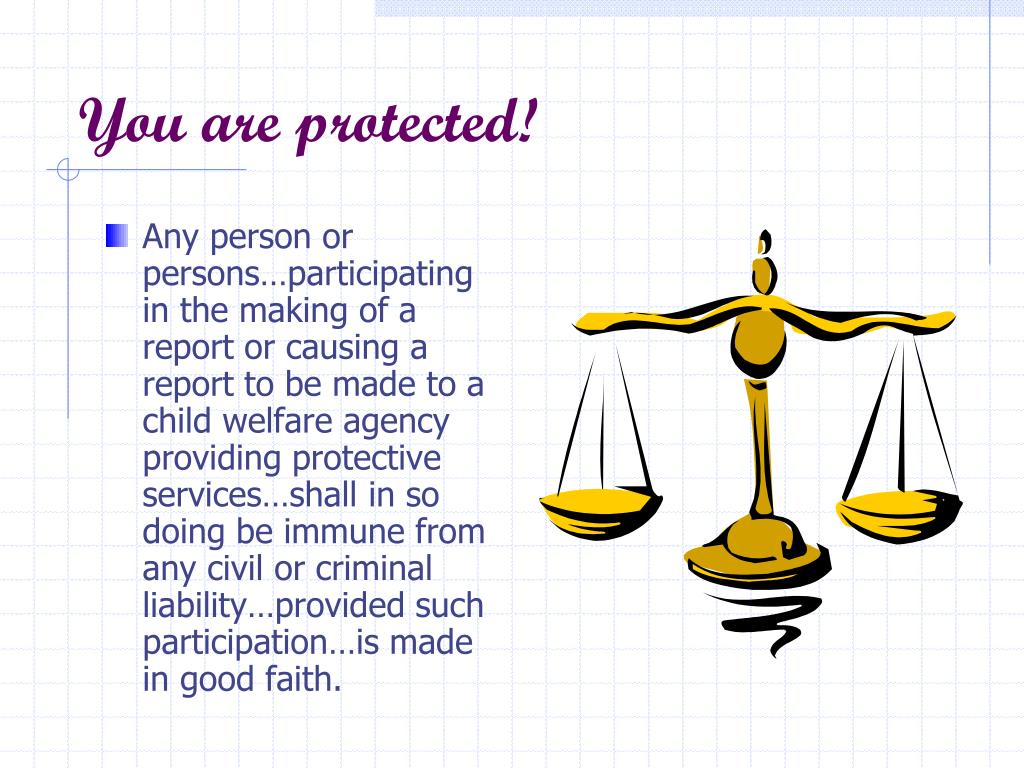 You are protected!

Any person or persons…participating in the making of a report or causing a report to be made to a child welfare agency providing protective services…shall in so doing be immune from any civil or criminal liability…provided such participation…is made in good faith.